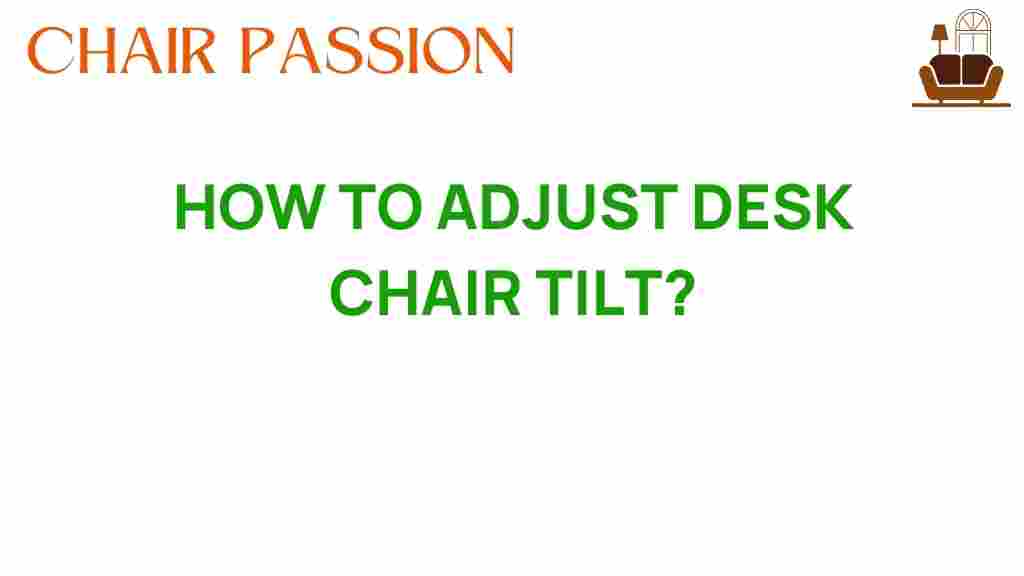 CHAIR PASSION

HOW TO ADJUST DESK CHAIR TILT?